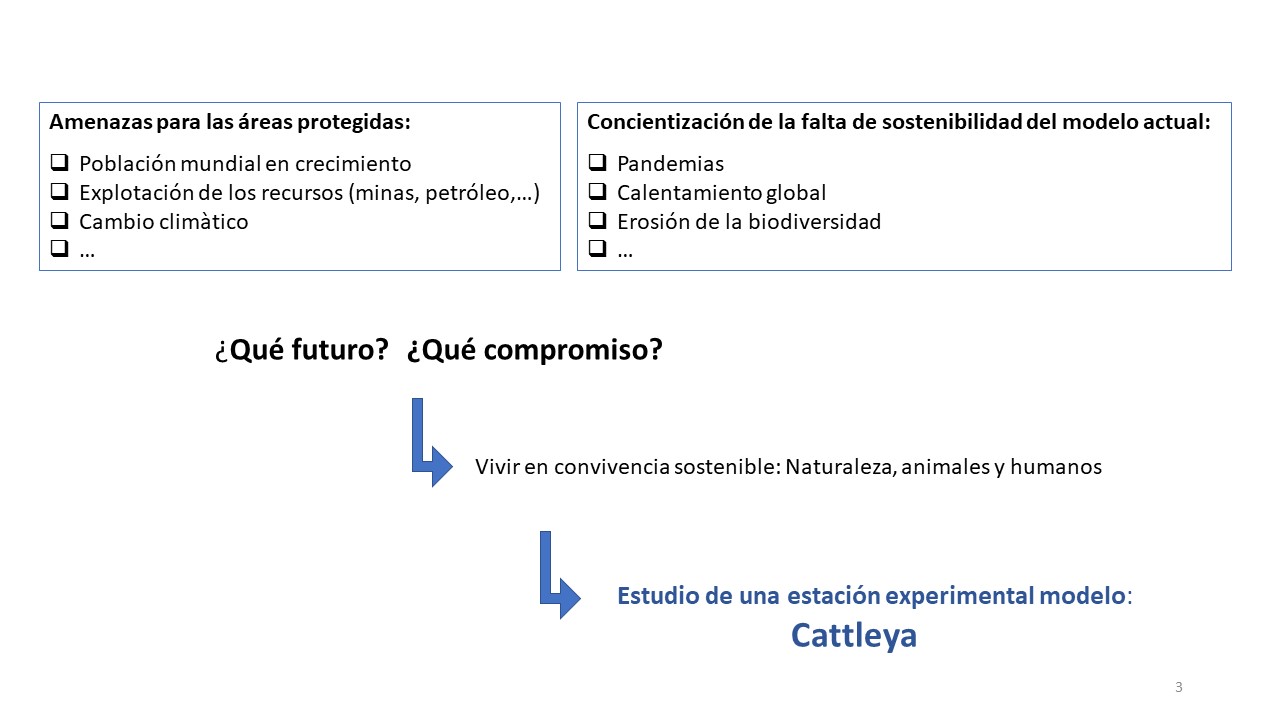 Amenazas para las áreas protegidas:

❑ Población mundial en crecimiento
❑ Explotación de los recursos (minas, petróleo,…)
❑ Cambio climàtico
❑ …

Concientización de la falta de sostenibilidad del modelo actual:

❑ Pandemias
❑ Calentamiento global
❑ Erosión de la biodiversidad
❑ …

¿Qué futuro? ¿Qué compromiso?

Vivir en convivencia sostenible: Naturaleza, animales y humanos

Estudio de una estación experimental modelo:
Cattleya

3